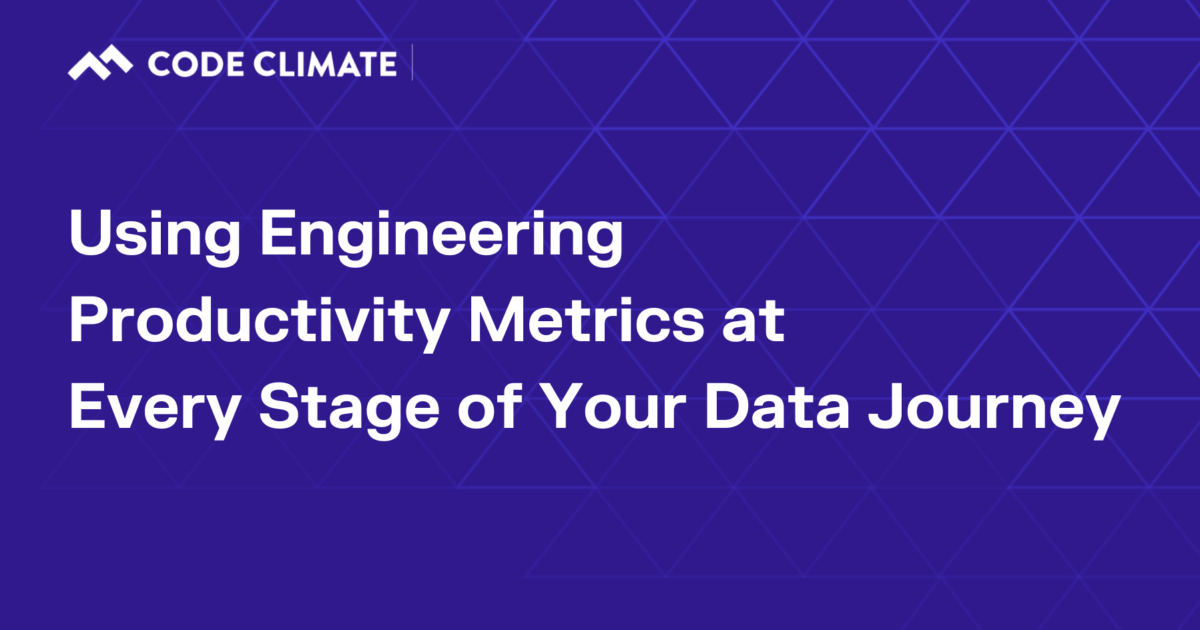 CODE CLIMATE

Using Engineering Productivity Metrics at Every Stage of Your Data Journey